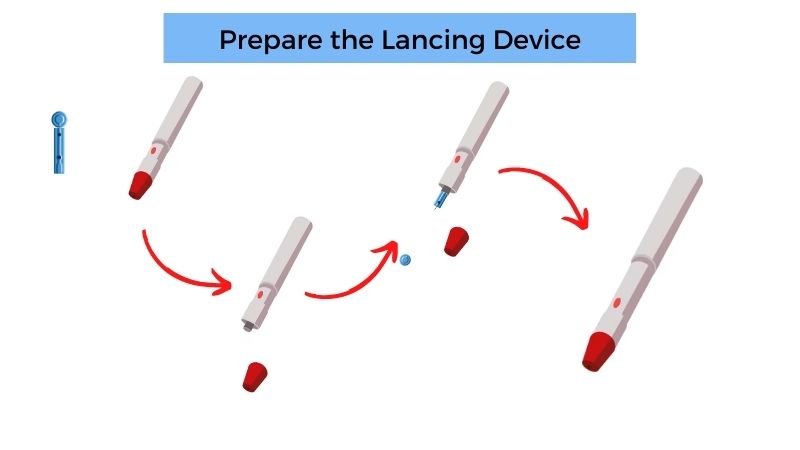 Prepare the Lancing Device